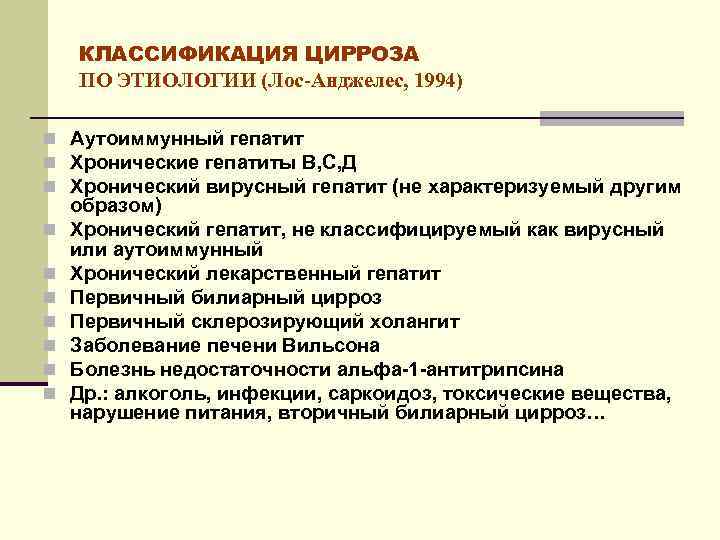 КЛАССИФИКАЦИЯ ЦИРРОЗА
ПО ЭТИОЛОГИИ (Лос-Анджелес, 1994)

Аутоиммунный гепатит
Хронические гепатиты В,С,Д
Хронический вирусный гепатит (не характеризуемый другим образом)
Хронический гепатит, не классифицируемый как вирусный или аутоиммунный
Хронический лекарственный гепатит
Первичный билиарный цирроз
Первичный склерозирующий холангит
Заболевание печени Вильсона
Болезнь недостаточности альфа-1-антитрипсина
Др.: алкоголь, инфекции, саркоидоз, токсические вещества, нарушение питания, вторичный билиарный цирроз…